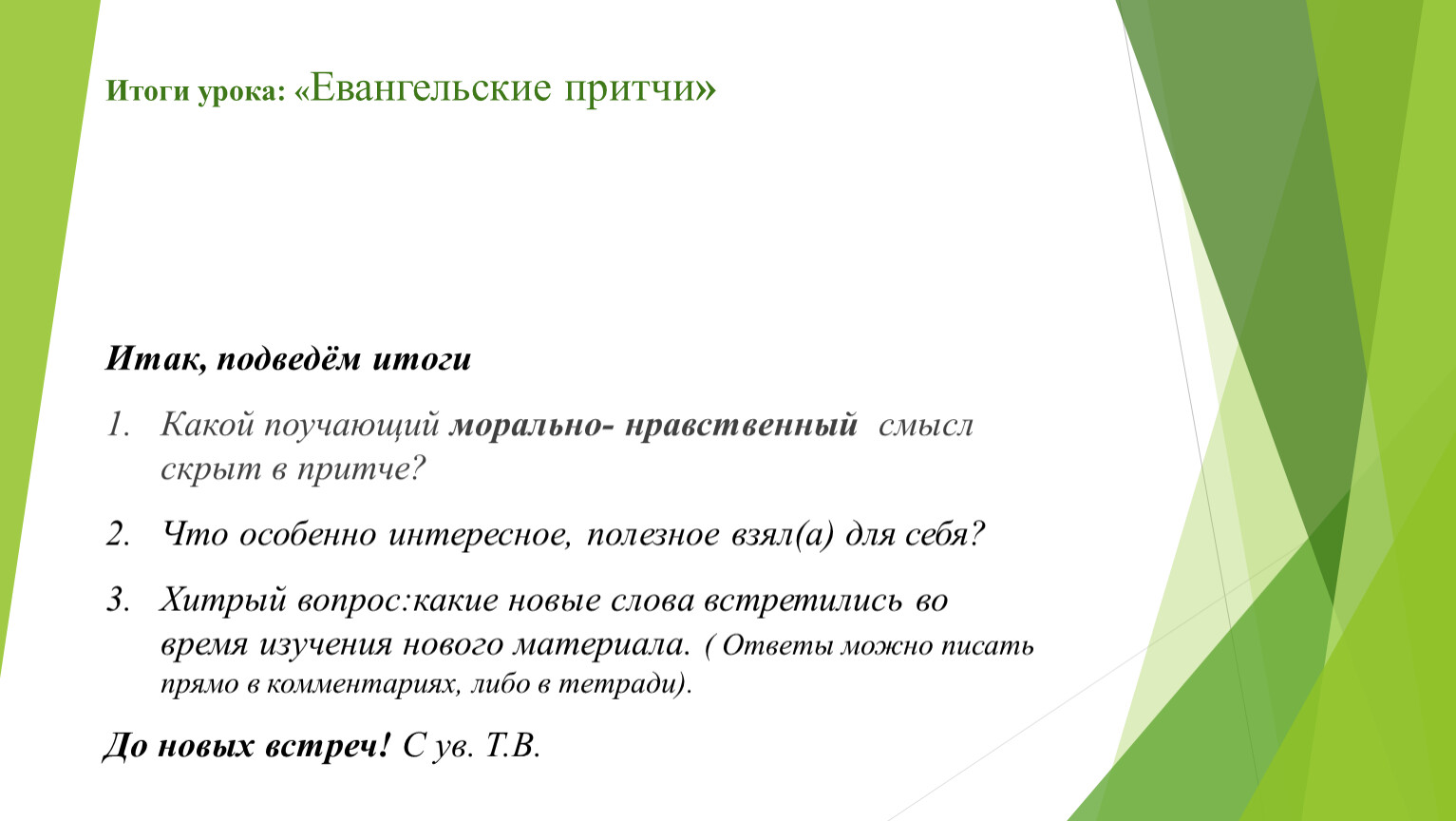 Итоги урока: «Евангельские притчи»

Итак, подведём итоги

1. Какой поучающий морально- нравственный смысл скрыт в притче?

2. Что особенно интересное, полезное взял(а) для себя?

3. Хитрый вопрос:какие новые слова встретились во время изучения нового материала. ( Ответы можно писать прямо в комментариях, либо в тетради).

До новых встреч! С ув. Т.В.